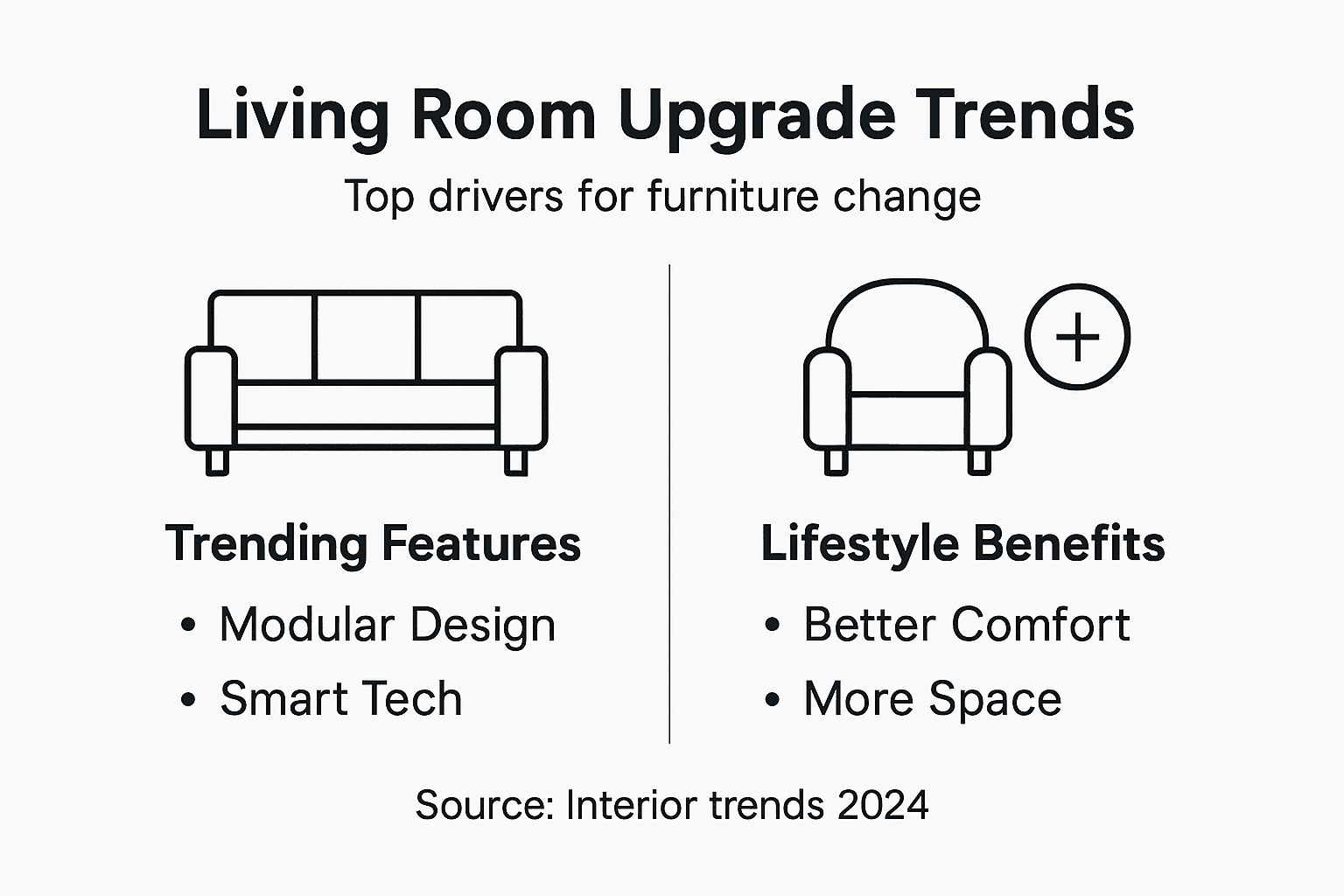 Living Room Upgrade Trends

Top drivers for furniture change

Trending Features

• Modular Design
• Smart Tech

Lifestyle Benefits

• Better Comfort
• More Space

Source: Interior trends 2024